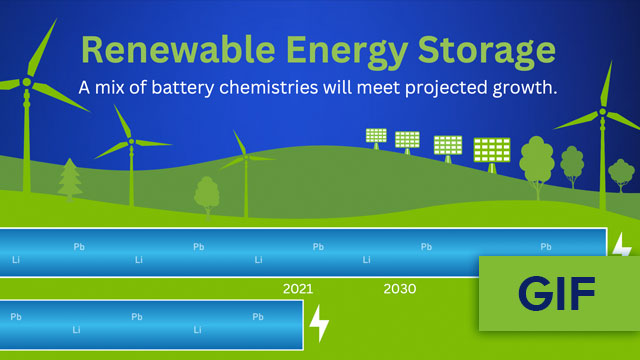 Renewable Energy Storage

A mix of battery chemistries will meet projected growth.

Pb Pb Pb Pb Pb
Li Li Li Li

2021 2030

GIF

Pb Pb Pb
Li Li